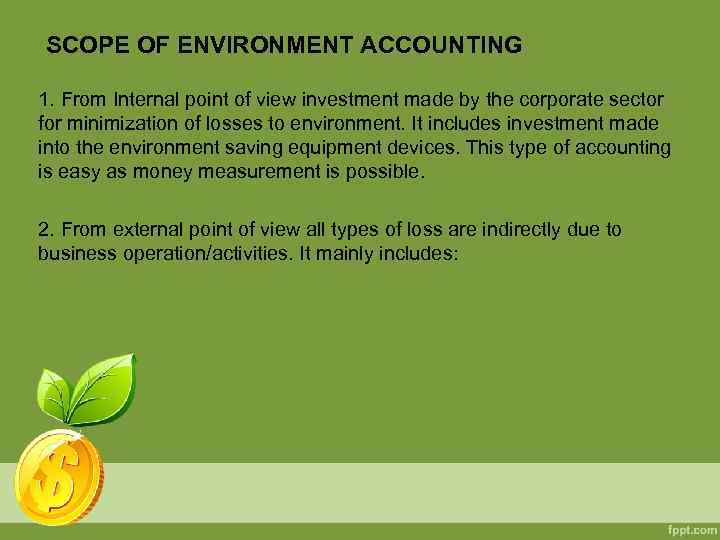 SCOPE OF ENVIRONMENT ACCOUNTING

1. From Internal point of view investment made by the corporate sector for minimization of losses to environment. It includes investment made into the environment saving equipment devices. This type of accounting is easy as money measurement is possible.

2. From external point of view all types of loss are indirectly due to business operation/activities. It mainly includes:

$

fppt.com